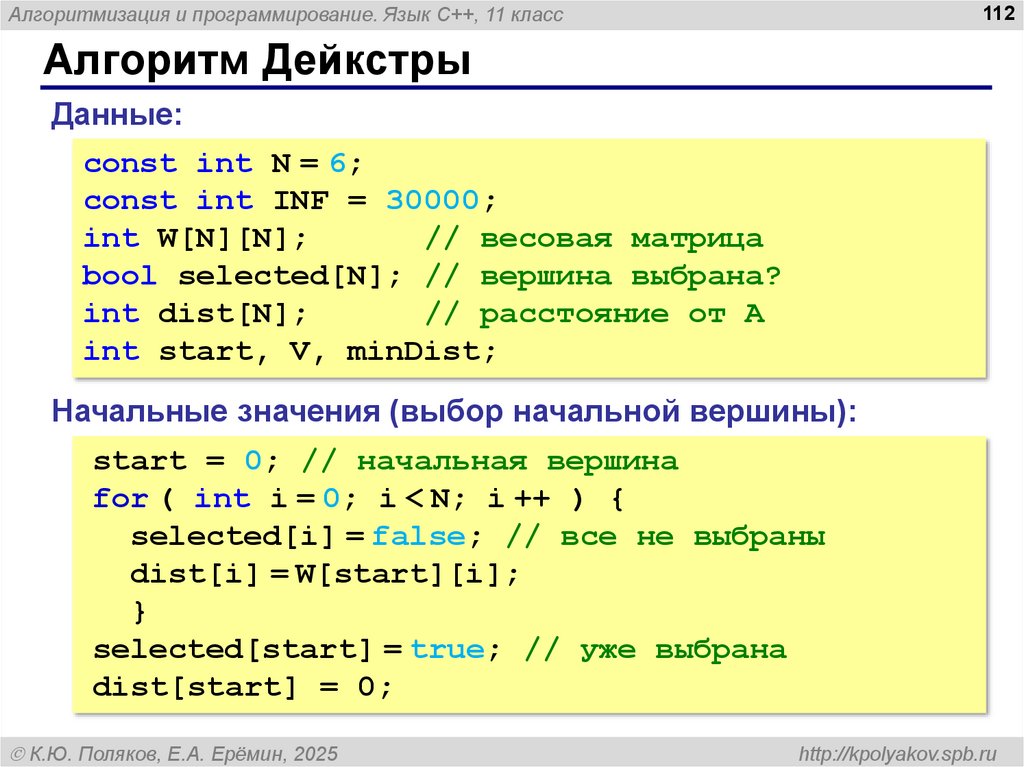 Алгоритмизация и программирование. Язык C++, 11 класс

112

Алгоритм Дейкстры

Данные:

const int N = 6;
const int INF = 30000;
int W[N][N];        // весовая матрица
bool selected[N]; // вершина выбрана?
int dist[N];        // расстояние от A
int start, V, minDist;

Начальные значения (выбор начальной вершины):

start = 0; // начальная вершина
for ( int i = 0; i < N; i ++ ) {
  selected[i] = false; // все не выбраны
  dist[i] = W[start][i];
  }
selected[start] = true; // уже выбрана
dist[start] = 0;

© К.Ю. Поляков, Е.А. Ерёмин, 2025

http://kpolyakov.spb.ru